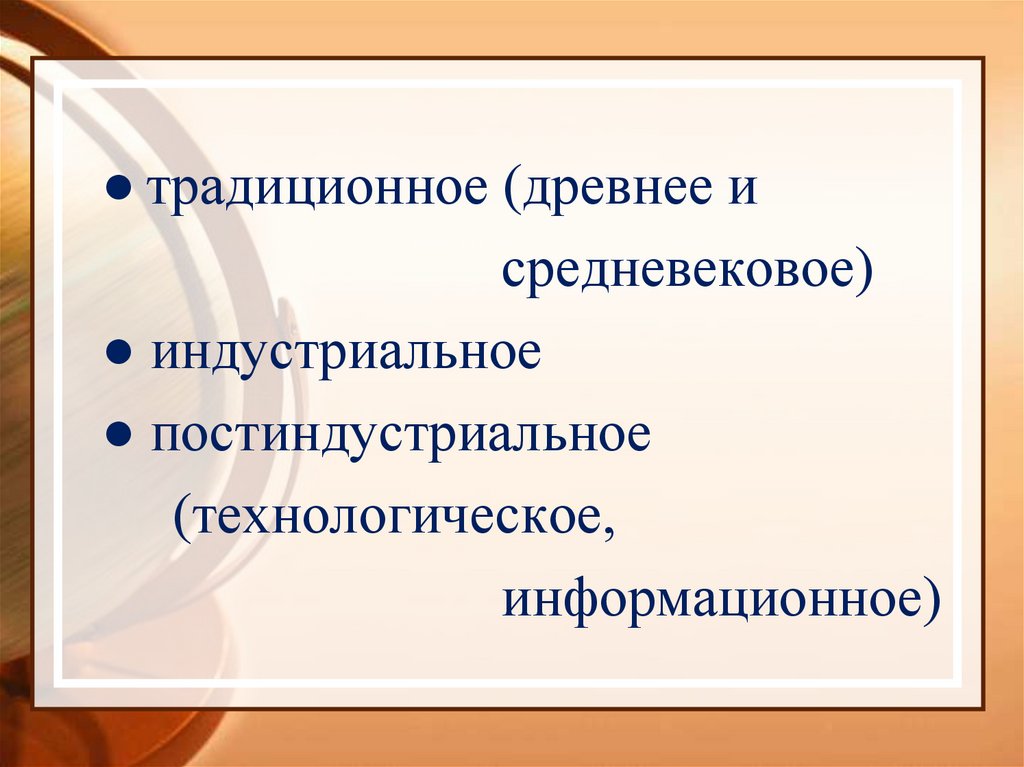 ● традиционное (древнее и средневековое)

● индустриальное

● постиндустриальное (технологическое, информационное)